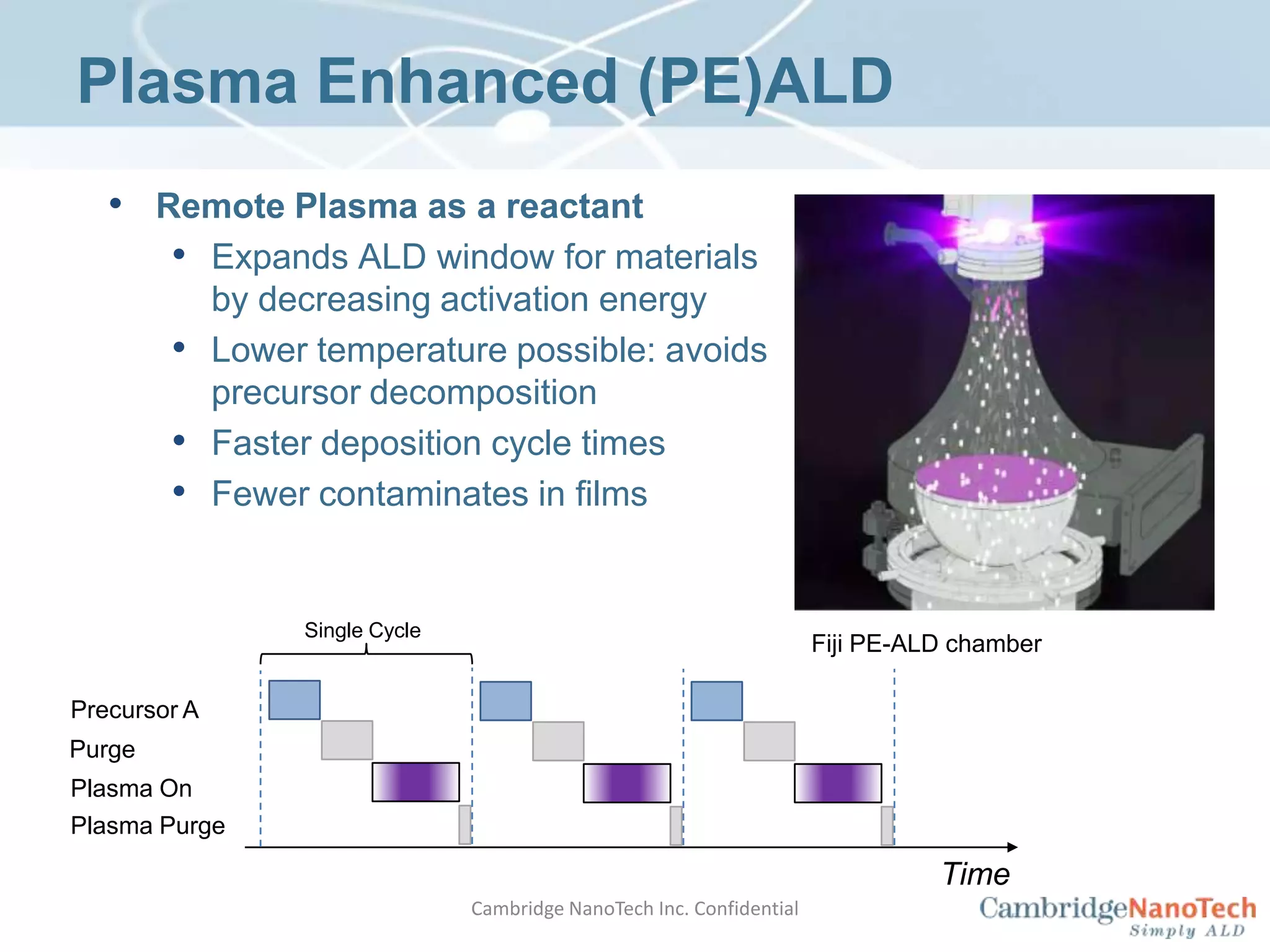 Plasma Enhanced (PE)ALD

• Remote Plasma as a reactant
  • Expands ALD window for materials by decreasing activation energy
  • Lower temperature possible: avoids precursor decomposition
  • Faster deposition cycle times
  • Fewer contaminates in films

Fiji PE-ALD chamber

Single Cycle

Precursor A
Purge
Plasma On
Plasma Purge

Time

Cambridge NanoTech Inc. Confidential

CambridgeNanoTech
Simply ALD